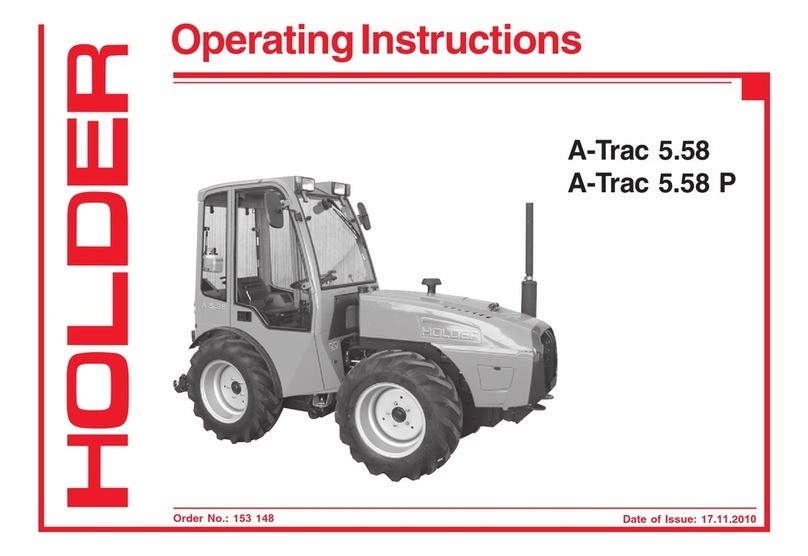 HOLDER

Operating Instructions

A-Trac 5.58
A-Trac 5.58 P

A 5.58

HOLDER

Order No.: 153 148

Date of Issue: 17.11.2010